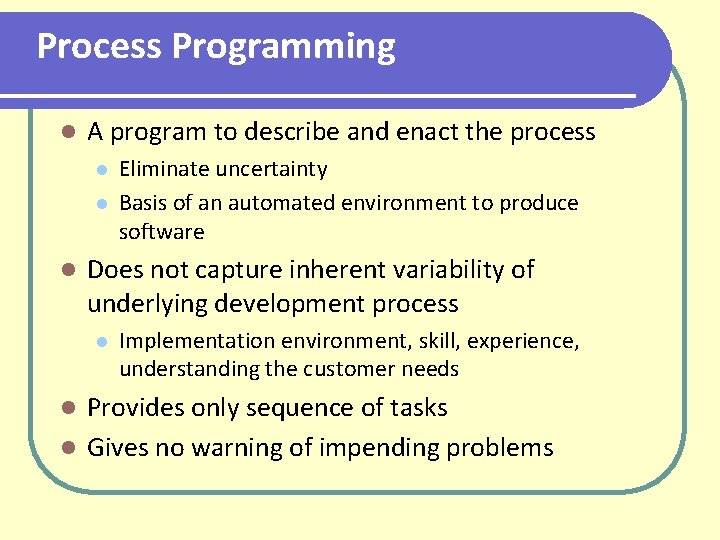 Process Programming

- A program to describe and enact the process
  - Eliminate uncertainty
  - Basis of an automated environment to produce software
- Does not capture inherent variability of underlying development process
  - Implementation environment, skill, experience, understanding the customer needs
- Provides only sequence of tasks
- Gives no warning of impending problems